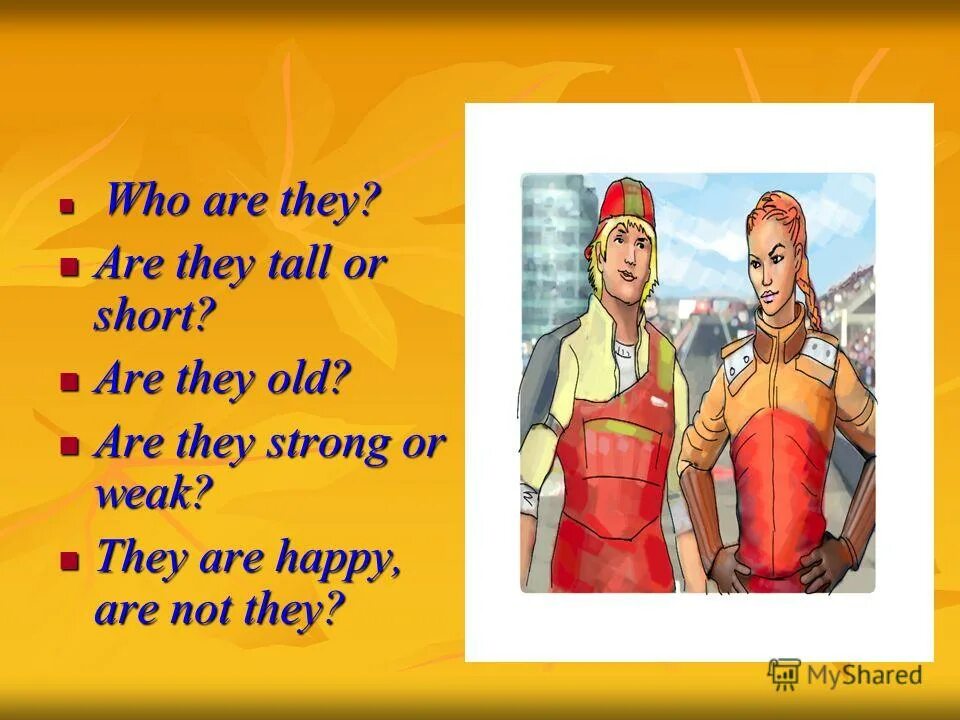 - Who are they?
- Are they tall or short?
- Are they old?
- Are they strong or weak?
- They are happy, are not they?

MyShared